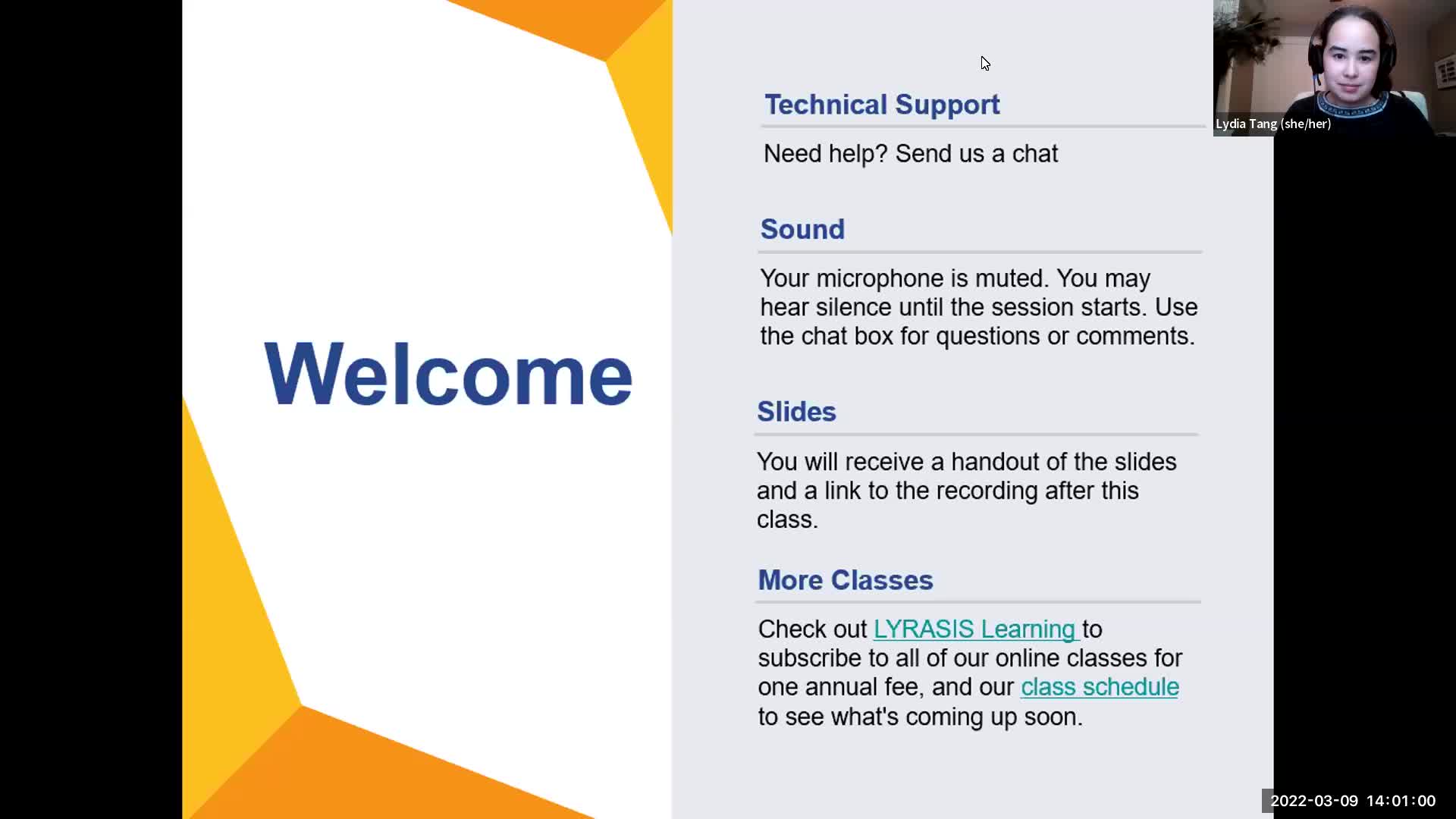 Welcome

Technical Support

Need help? Send us a chat

Sound

Your microphone is muted. You may hear silence until the session starts. Use the chat box for questions or comments.

Slides

You will receive a handout of the slides and a link to the recording after this class.

More Classes

Check out LYRASIS Learning to subscribe to all of our online classes for one annual fee, and our class schedule to see what's coming up soon.

Lydia Tang (she/her)

2022-03-09 14:01:00